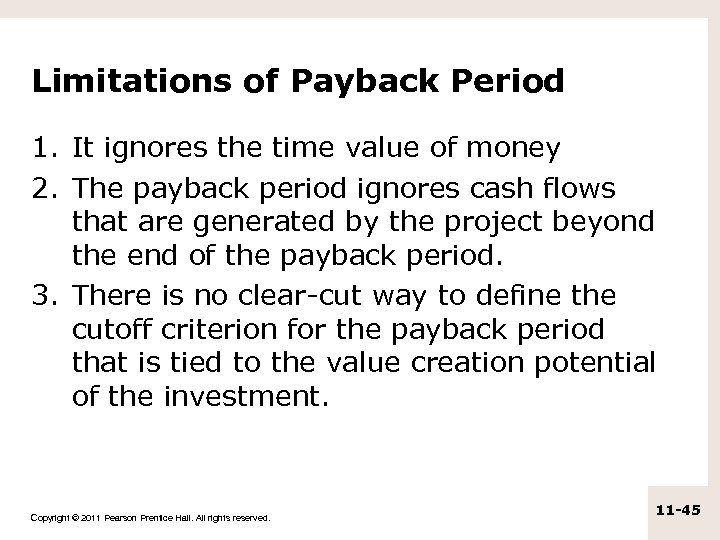 Limitations of Payback Period

1. It ignores the time value of money
2. The payback period ignores cash flows that are generated by the project beyond the end of the payback period.
3. There is no clear-cut way to define the cutoff criterion for the payback period that is tied to the value creation potential of the investment.

Copyright © 2011 Pearson Prentice Hall. All rights reserved.

11-45